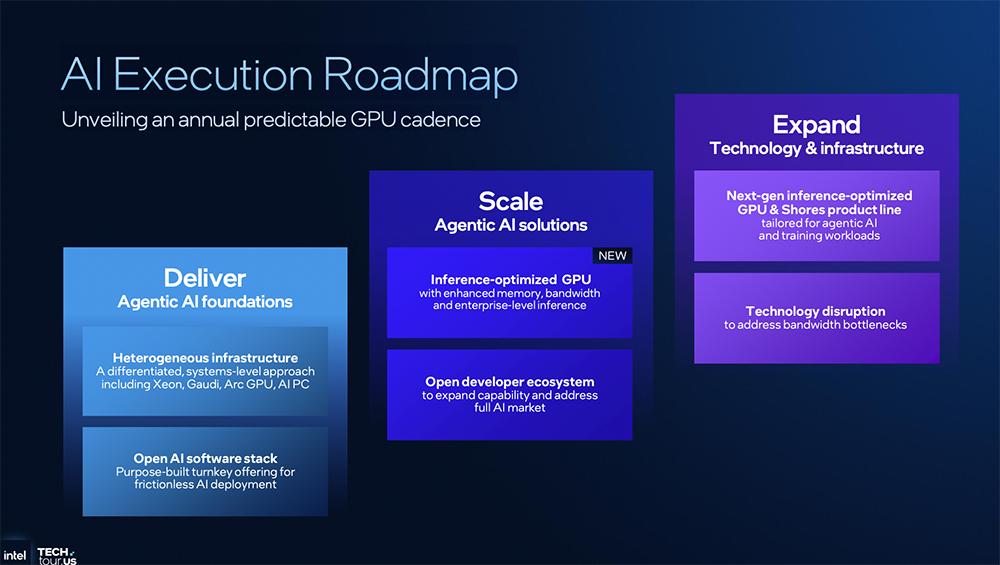 AI Execution Roadmap
Unveiling an annual predictable GPU cadence

Deliver
Agentic AI foundations

Heterogeneous infrastructure
A differentiated, systems-level approach including Xeon, Gaudi, Arc GPU, AI PC

Open AI software stack
Purpose-built turnkey offering for frictionless AI deployment

Scale
Agentic AI solutions

NEW
Inference-optimized GPU
with enhanced memory, bandwidth and enterprise-level inference

Open developer ecosystem
to expand capability and address full AI market

Expand
Technology & infrastructure

Next-gen inference-optimized GPU & Shores product line
tailored for agentic AI and training workloads

Technology disruption
to address bandwidth bottlenecks

intel
TECH tour.US